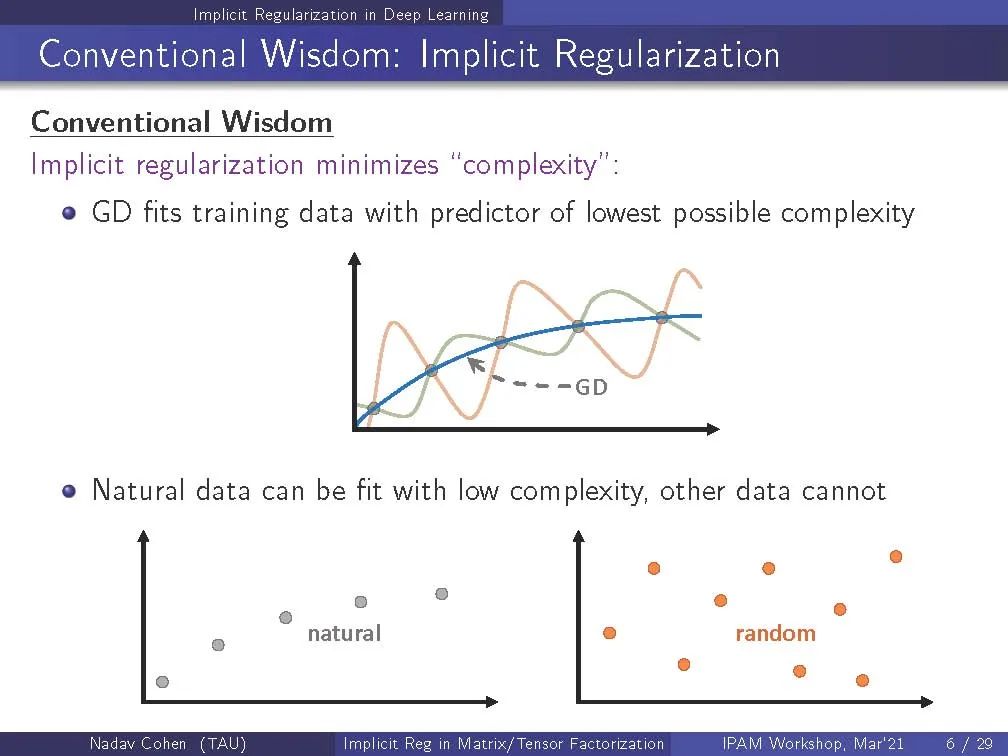 Implicit Regularization in Deep Learning

Conventional Wisdom: Implicit Regularization

Conventional Wisdom

Implicit regularization minimizes "complexity":

GD fits training data with predictor of lowest possible complexity

GD

Natural data can be fit with low complexity, other data cannot

natural

random

Nadav Cohen (TAU) Implicit Reg in Matrix/Tensor Factorization IPAM Workshop, Mar'21 6 / 29